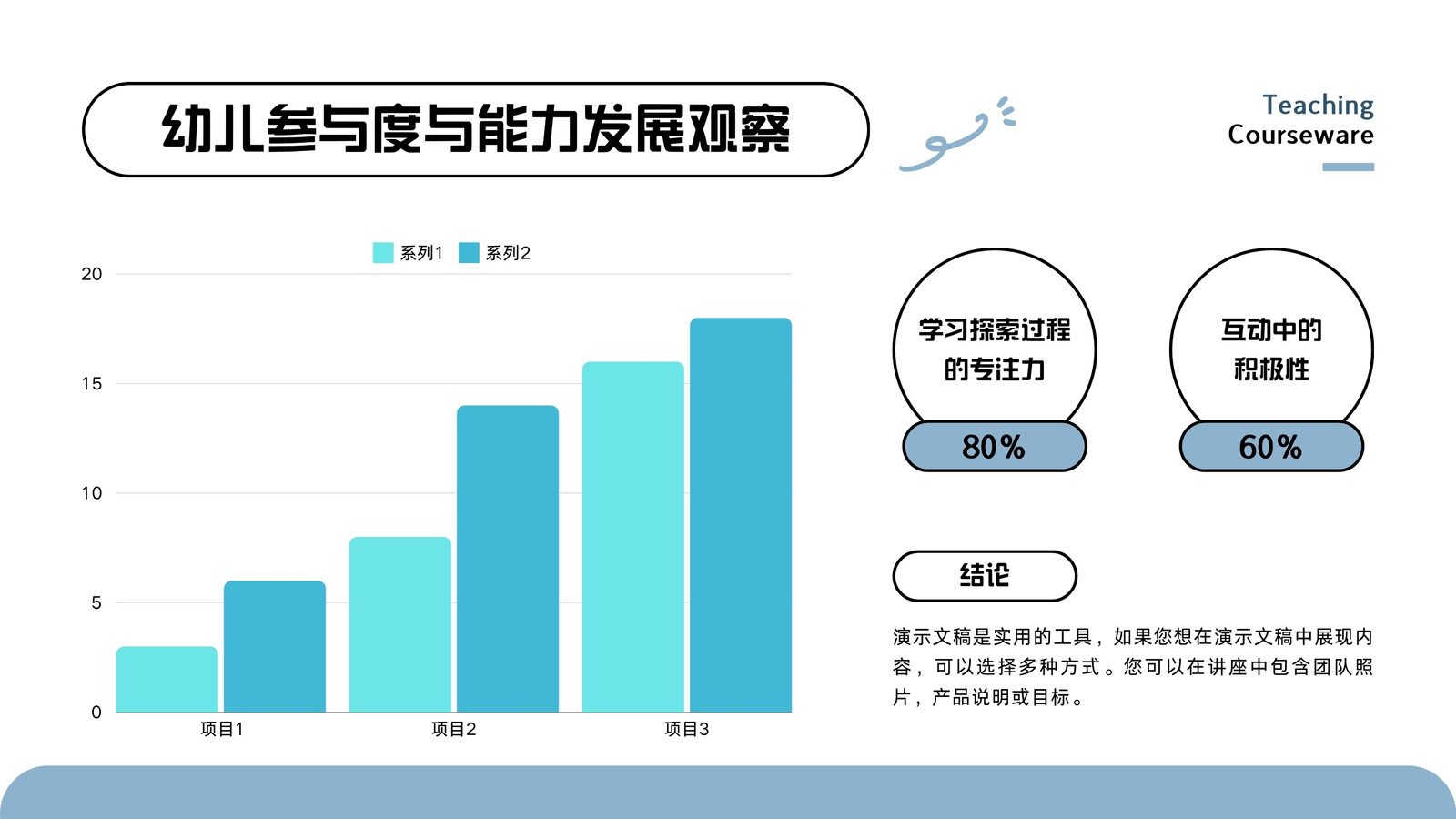 幼儿参与度与能力发展观察

Teaching
Courseware

系列1 系列2

20
15
10
5
0

项目1 项目2 项目3

学习探索过程的专注力
80%

互动中的积极性
60%

结论

演示文稿是实用的工具，如果您想在演示文稿中展现内容，可以选择多种方式。您可以在讲座中包含团队照片，产品说明或目标。